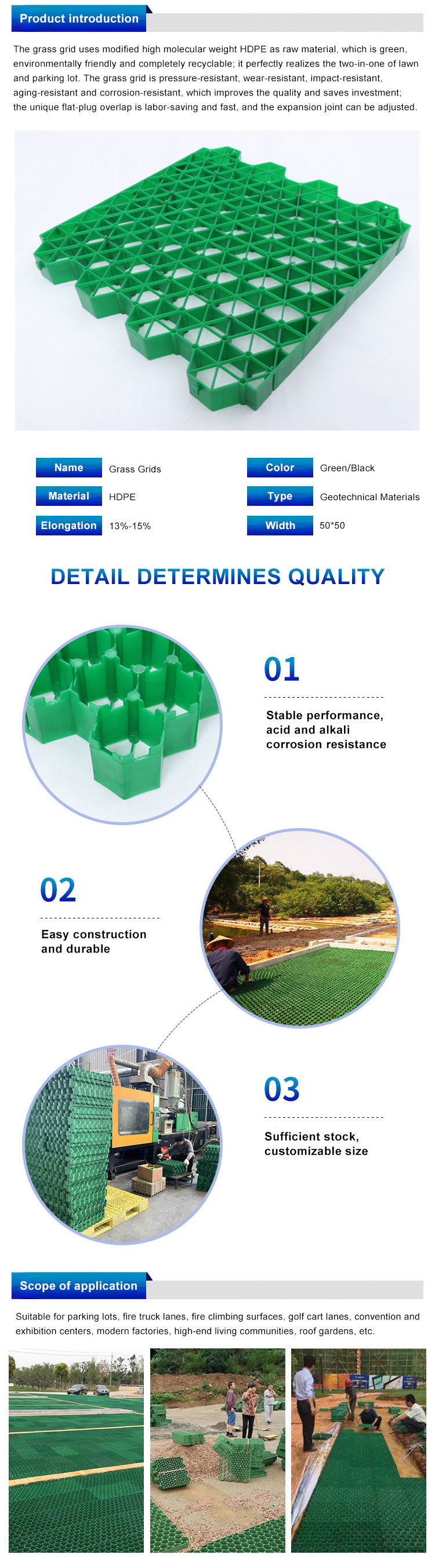 Product introduction

The grass grid uses modified high molecular weight HDPE as raw material, which is green, environmentally friendly and completely recyclable; it perfectly realizes the two-in-one of lawn and parking lot. The grass grid is pressure-resistant, wear-resistant, impact-resistant, aging-resistant and corrosion-resistant, which improves the quality and saves investment; the unique flat-plug overlap is labor-saving and fast, and the expansion joint can be adjusted.

| Name | Grass Grids | Color | Green/Black |
|---|---|---|---|
| Material | HDPE | Type | Geotechnical Materials |
| Elongation | 13%-15% | Width | 50*50 |

DETAIL DETERMINES QUALITY

01
Stable performance, acid and alkali corrosion resistance

02
Easy construction and durable

03
Sufficient stock, customizable size

Scope of application

Suitable for parking lots, fire truck lanes, fire climbing surfaces, golf cart lanes, convention and exhibition centers, modern factories, high-end living communities, roof gardens, etc.